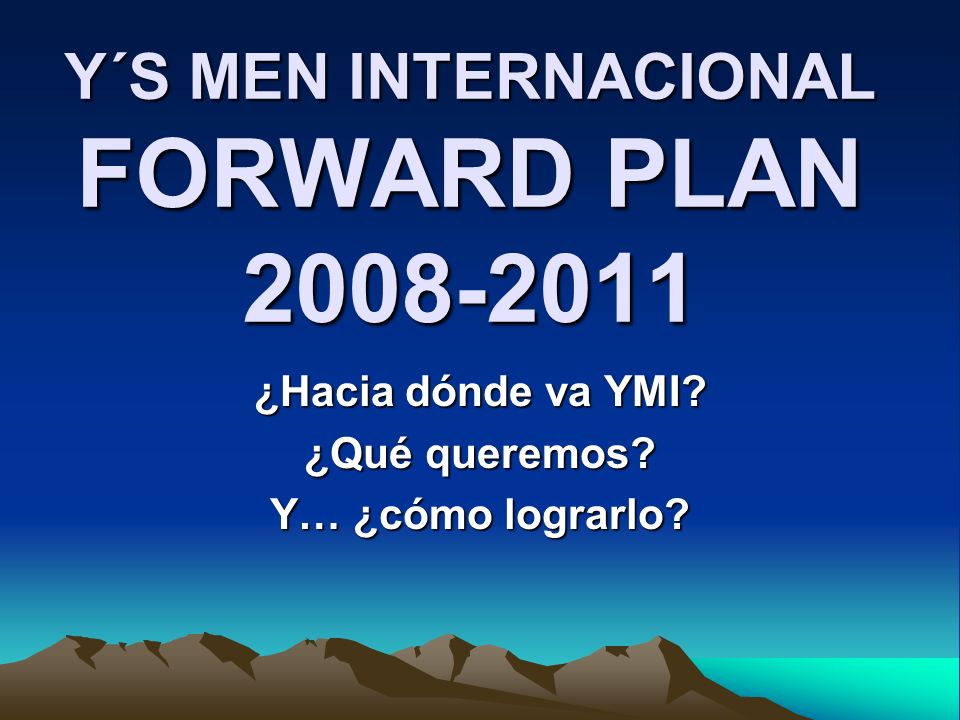 Y´S MEN INTERNACIONAL
FORWARD PLAN
2008-2011

¿Hacia dónde va YMI?
¿Qué queremos?
Y… ¿cómo lograrlo?